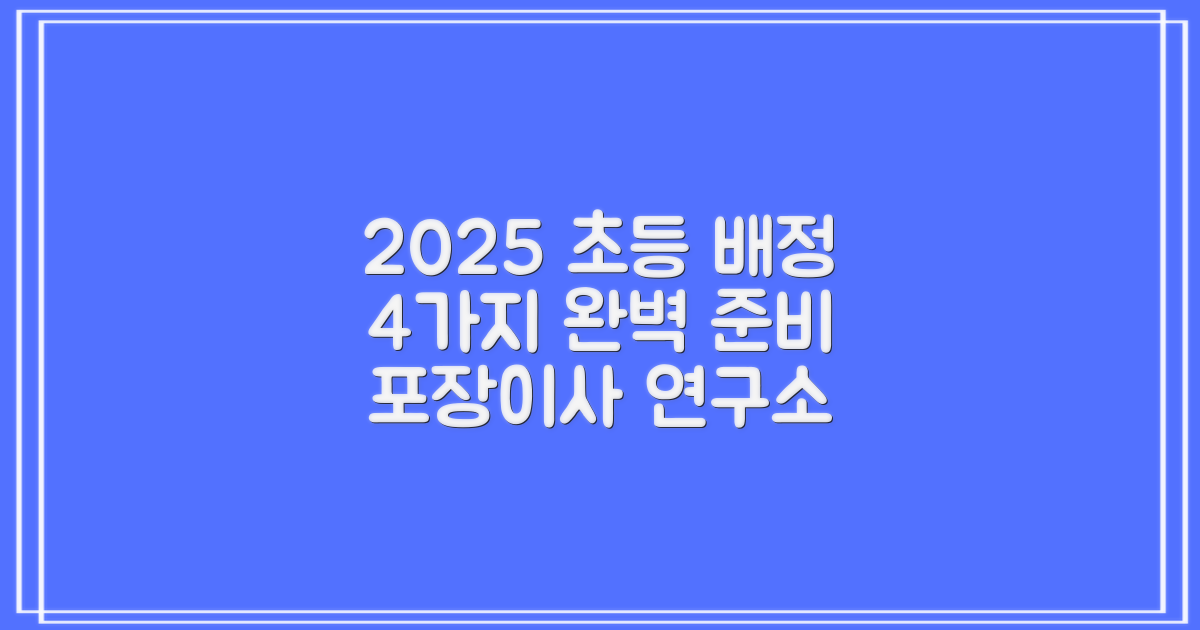 2025 초등 배정
4가지 완벽 준비
포장이사 연구소